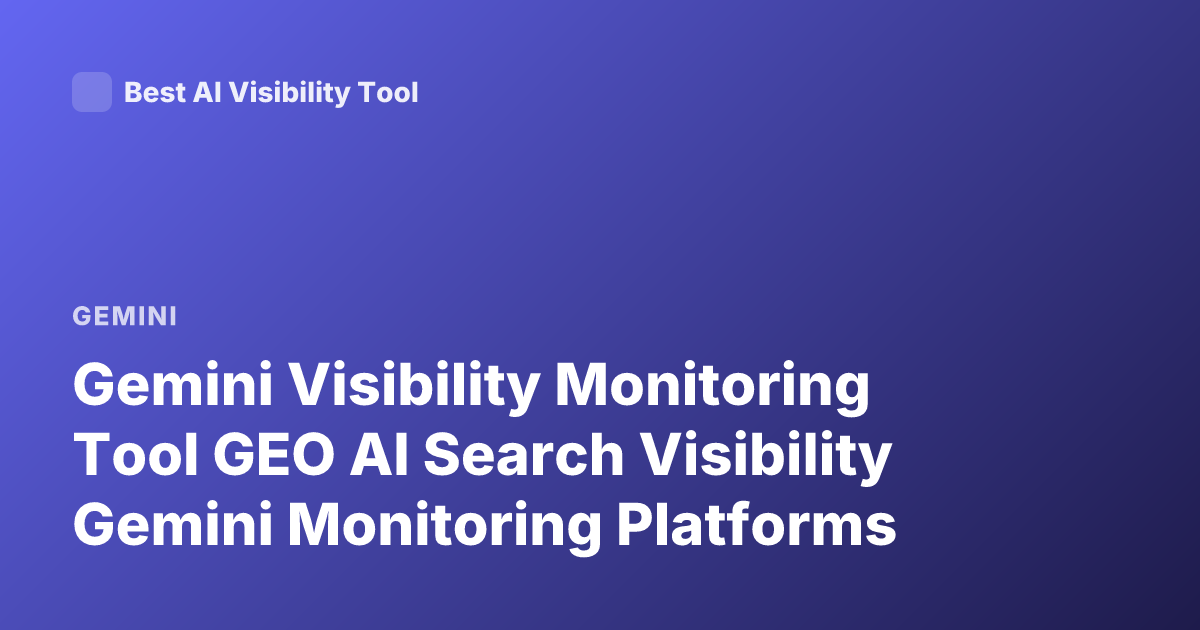 Best AI Visibility Tool

GEMINI

Gemini Visibility Monitoring Tool GEO AI Search Visibility Gemini Monitoring Platforms